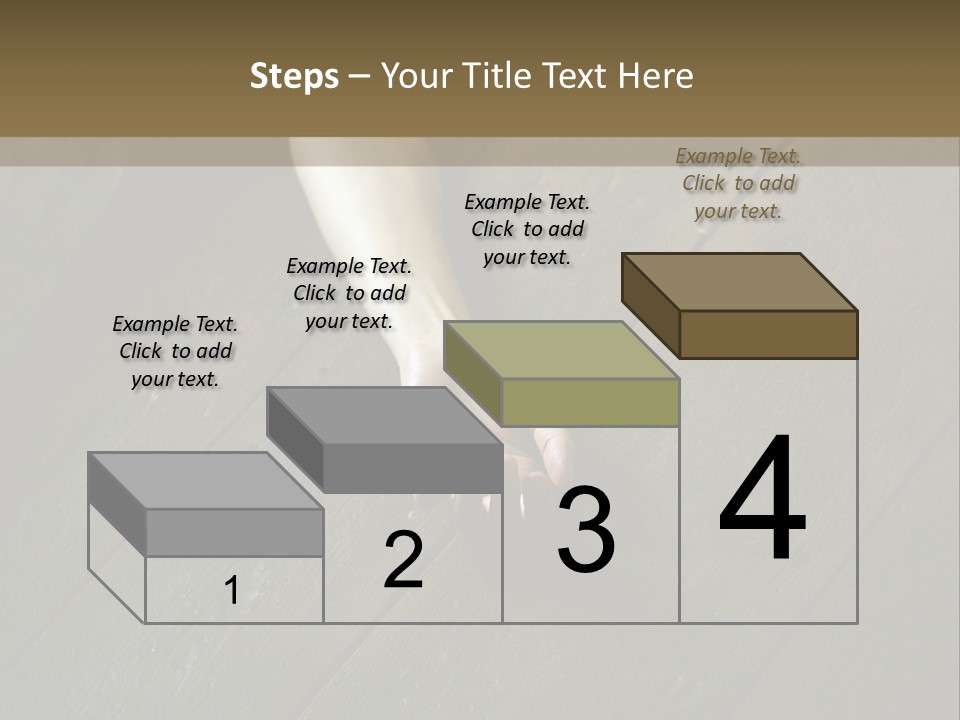 Steps – Your Title Text Here

Example Text. Click to add your text.

Example Text. Click to add your text.

Example Text. Click to add your text.

Example Text. Click to add your text.

1

2

3

4